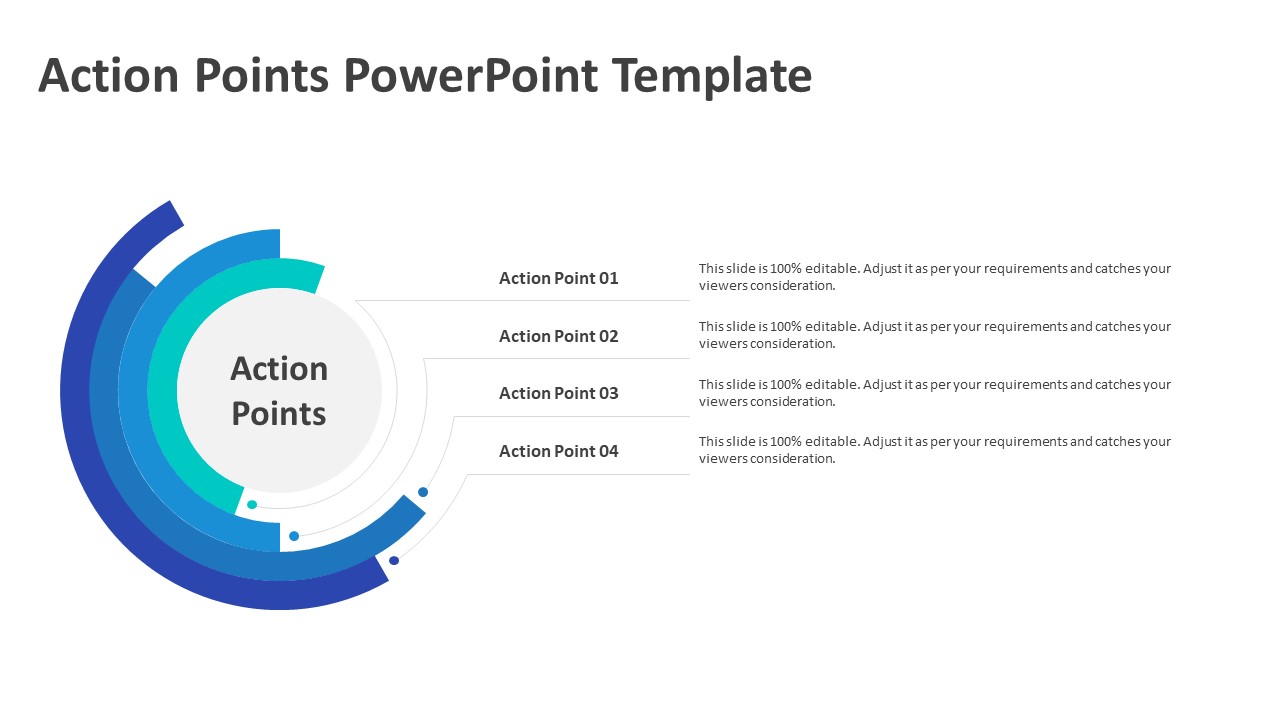 Action Points PowerPoint Template

Action Points

Action Point 01

This slide is 100% editable. Adjust it as per your requirements and catches your viewers consideration.

Action Point 02

This slide is 100% editable. Adjust it as per your requirements and catches your viewers consideration.

Action Point 03

This slide is 100% editable. Adjust it as per your requirements and catches your viewers consideration.

Action Point 04

This slide is 100% editable. Adjust it as per your requirements and catches your viewers consideration.